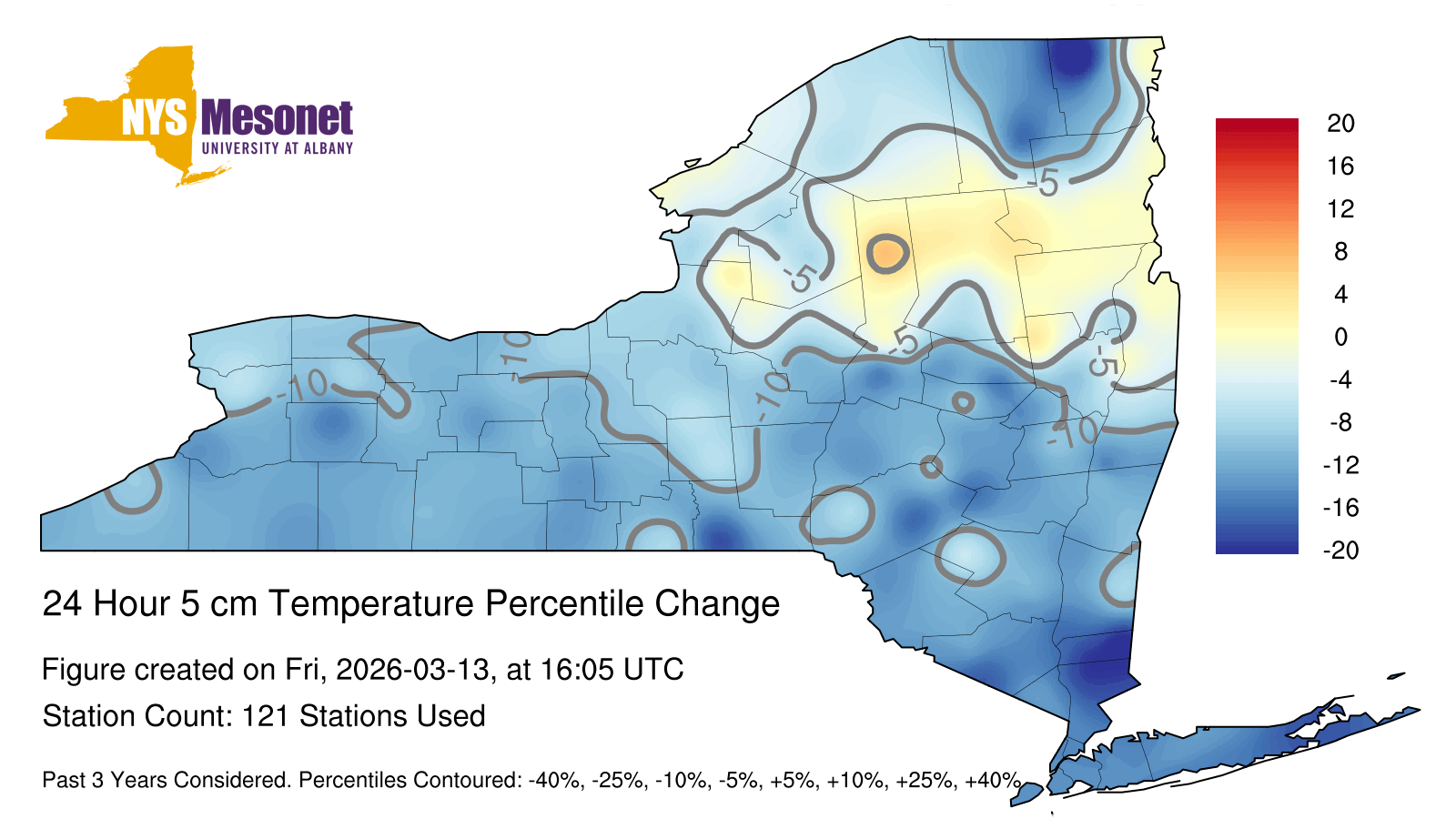 NYS Mesonet
UNIVERSITY AT ALBANY

-5
-5
-5
-5
-10
-10
-10
-10

20
16
12
8
4
0
-4
-8
-12
-16
-20

24 Hour 5 cm Temperature Percentile Change

Figure created on Fri, 2026-03-13, at 16:05 UTC

Station Count: 121 Stations Used

Past 3 Years Considered. Percentiles Contoured: -40%, -25%, -10%, -5%, +5%, +10%, +25%, +40%